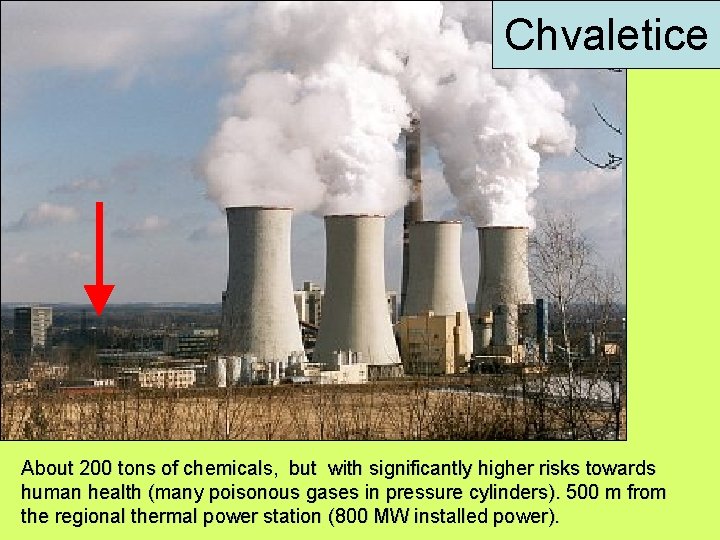 Chvaletice

About 200 tons of chemicals, but with significantly higher risks towards human health (many poisonous gases in pressure cylinders). 500 m from the regional thermal power station (800 MW installed power).